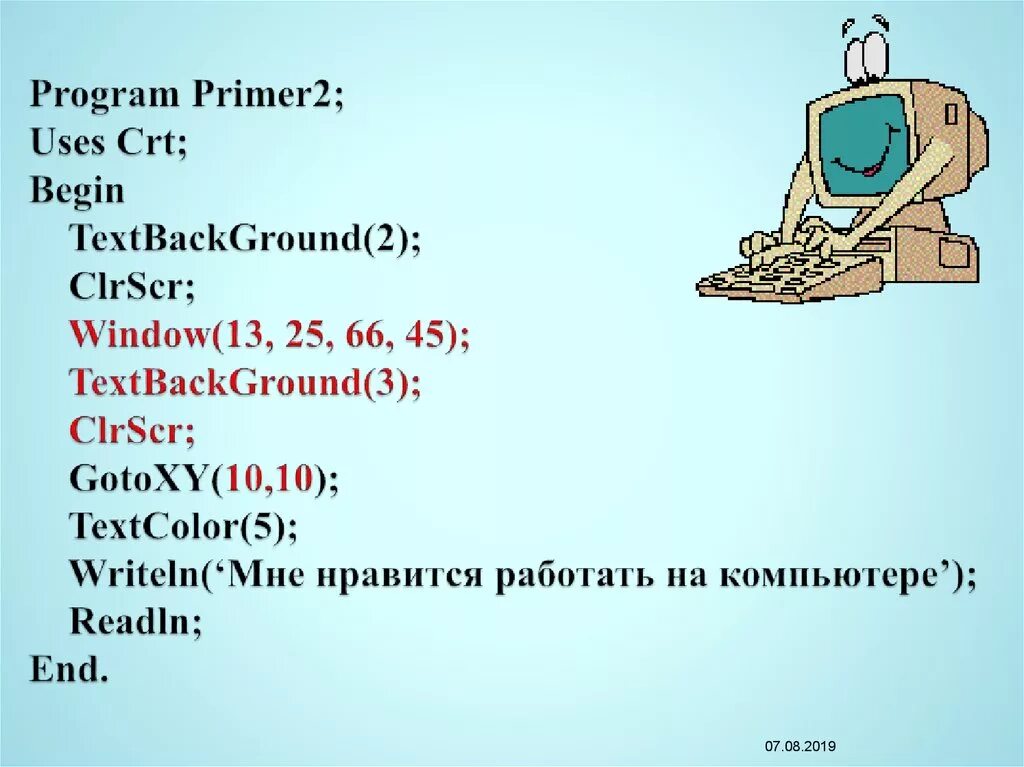 Program Primer2;
Uses Crt;
Begin
TextBackGround(2);
ClrScr;
Window(13, 25, 66, 45);
TextBackGround(3);
ClrScr;
GotoXY(10,10);
TextColor(5);
Writeln(‘Мне нравится работать на компьютере’);
Readln;
End.

07.08.2019